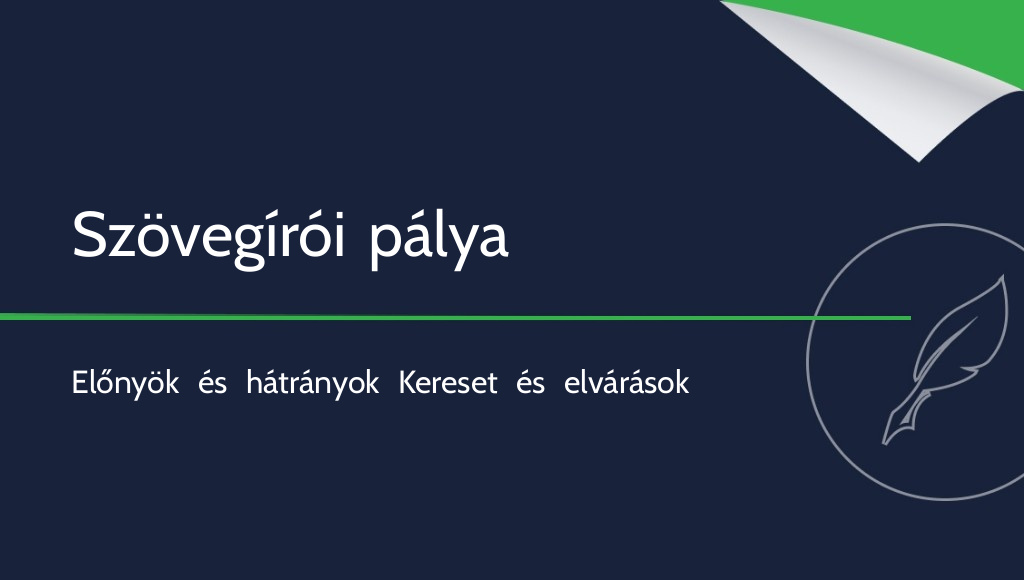 Szövegírói pálya

Előnyök és hátrányok Kereset és elvárások